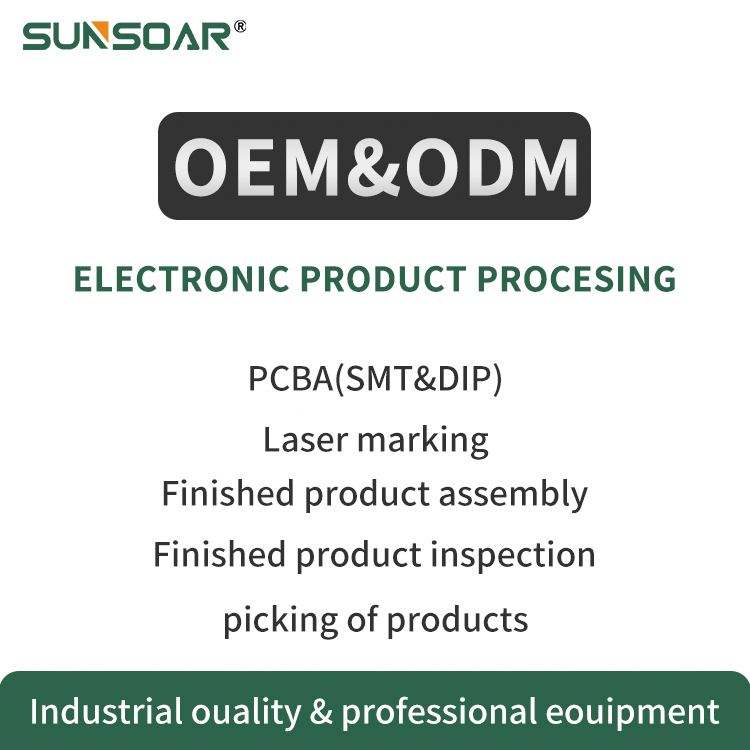 SUNSOAR®

OEM&ODM

ELECTRONIC PRODUCT PROCESING

PCBA(SMT&DIP)

Laser marking

Finished product assembly

Finished product inspection

picking of products

Industrial ouality & professional eouipment